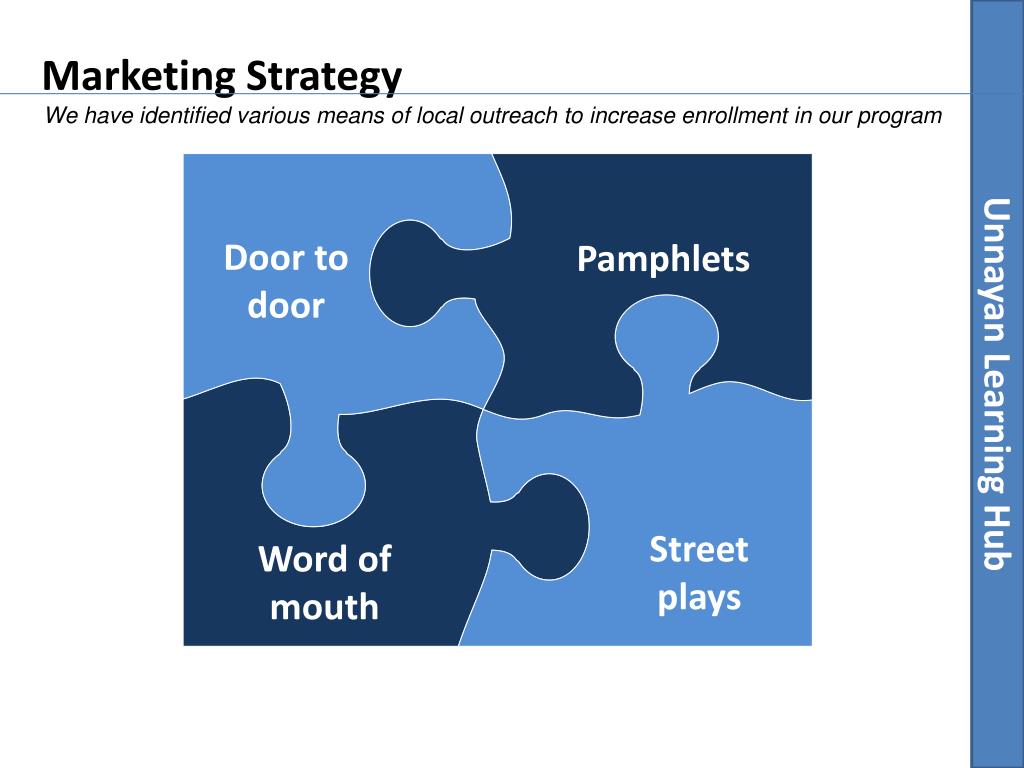 Marketing Strategy

We have identified various means of local outreach to increase enrollment in our program

Door to door

Pamphlets

Word of mouth

Street plays

Unnayan Learning Hub